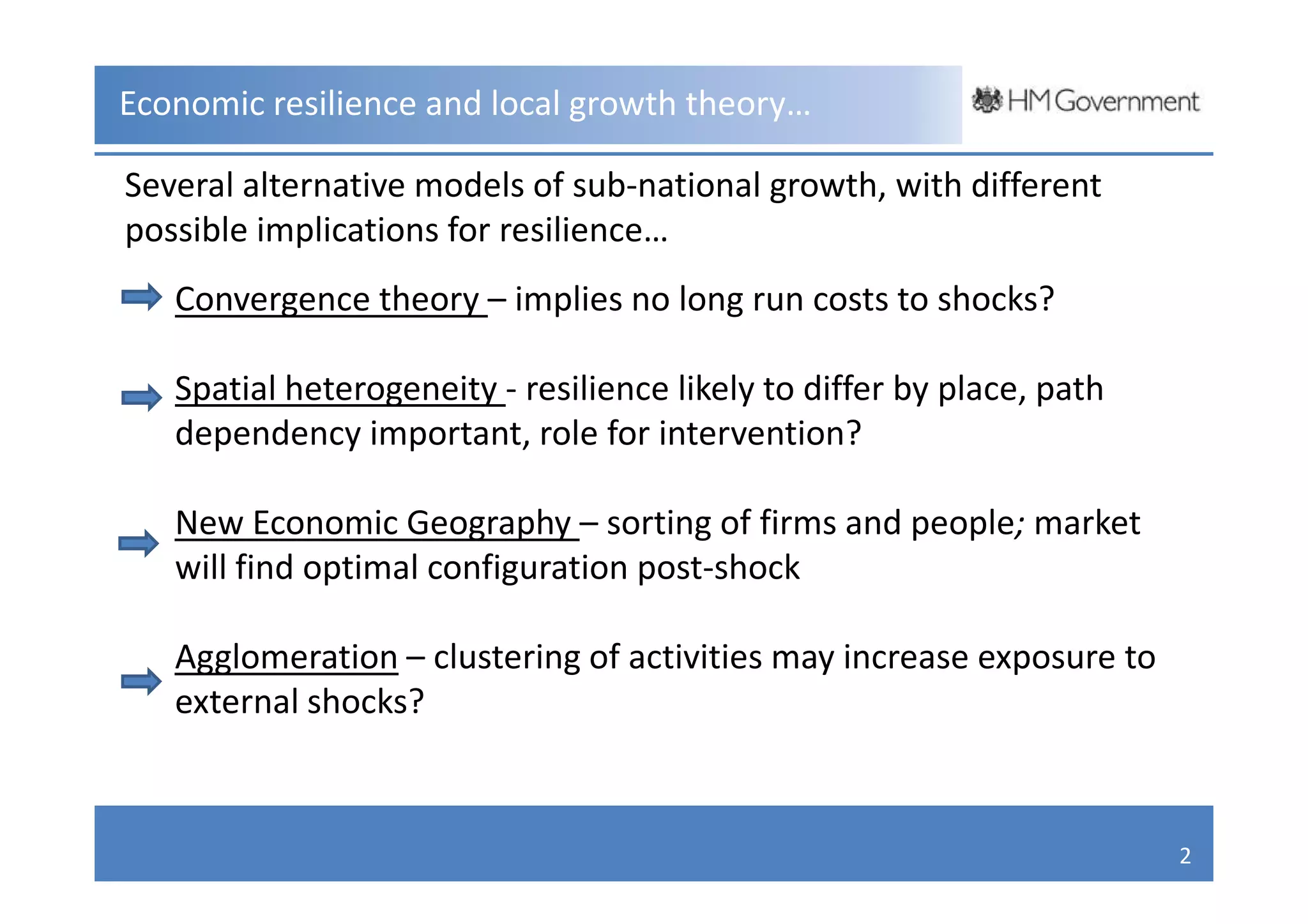 Economic resilience and local growth theory…

HM Government

Several alternative models of sub-national growth, with different possible implications for resilience…

Convergence theory – implies no long run costs to shocks?

Spatial heterogeneity - resilience likely to differ by place, path dependency important, role for intervention?

New Economic Geography – sorting of firms and people; market will find optimal configuration post-shock

Agglomeration – clustering of activities may increase exposure to external shocks?

2